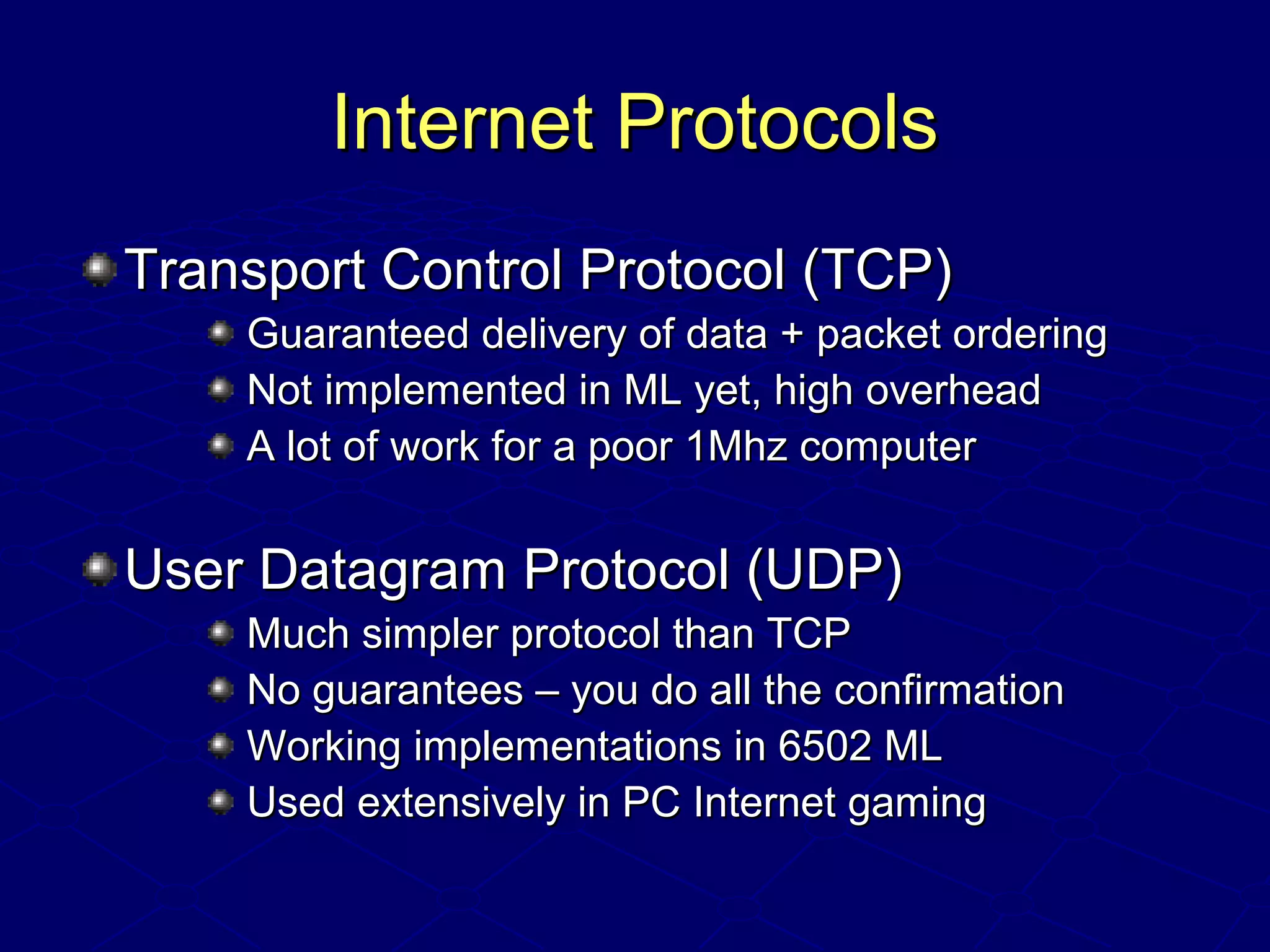 Internet Protocols

Transport Control Protocol (TCP)

Guaranteed delivery of data + packet ordering

Not implemented in ML yet, high overhead

A lot of work for a poor 1Mhz computer

User Datagram Protocol (UDP)

Much simpler protocol than TCP

No guarantees – you do all the confirmation

Working implementations in 6502 ML

Used extensively in PC Internet gaming